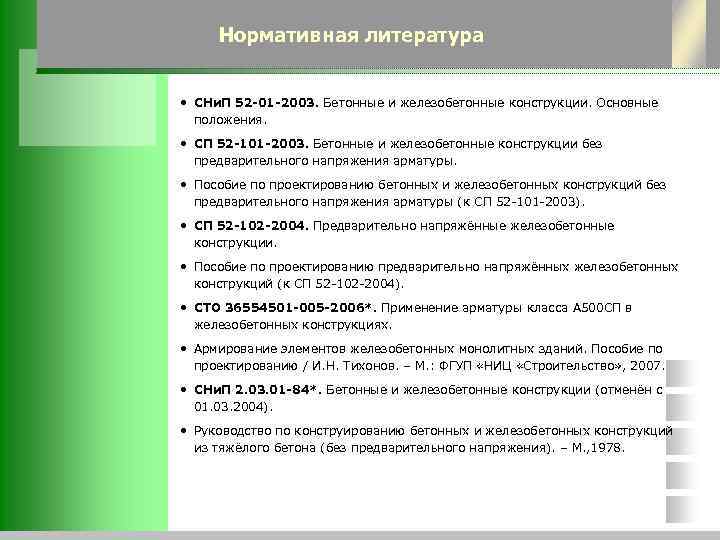 Нормативная литература

• СНиП 52-01-2003. Бетонные и железобетонные конструкции. Основные положения.

• СП 52-101-2003. Бетонные и железобетонные конструкции без предварительного напряжения арматуры.

• Пособие по проектированию бетонных и железобетонных конструкций без предварительного напряжения арматуры (к СП 52-101-2003).

• СП 52-102-2004. Предварительно напряжённые железобетонные конструкции.

• Пособие по проектированию предварительно напряжённых железобетонных конструкций (к СП 52-102-2004).

• СТО 36554501-005-2006*. Применение арматуры класса А500СП в железобетонных конструкциях.

• Армирование элементов железобетонных монолитных зданий. Пособие по проектированию / И.Н. Тихонов. – М.: ФГУП «НИЦ «Строительство», 2007.

• СНиП 2.03.01-84*. Бетонные и железобетонные конструкции (отменён с 01.03.2004).

• Руководство по конструированию бетонных и железобетонных конструкций из тяжёлого бетона (без предварительного напряжения). – М.,1978.